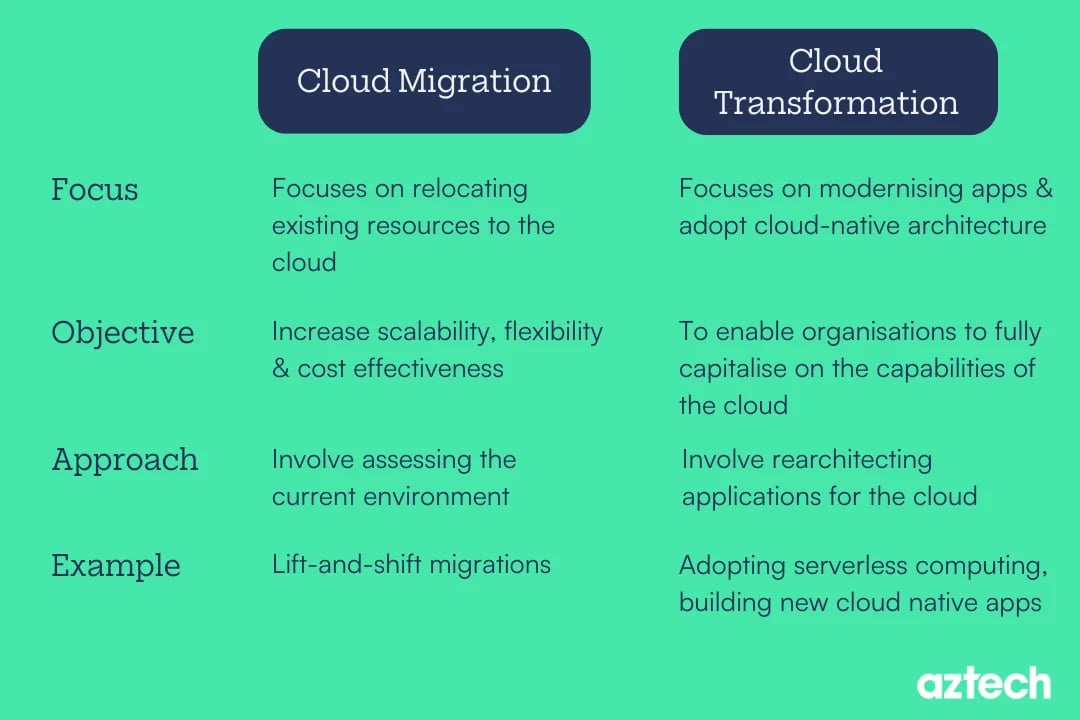 |  | Cloud Migration | Cloud Transformation |
|---|---|---|
| Focus | Focuses on relocating existing resources to the cloud | Focuses on modernising apps & adopt cloud-native architecture |
| Objective | Increase scalability, flexibility & cost effectiveness | To enable organisations to fully capitalise on the capabilities of the cloud |
| Approach | Involve assessing the current environment | Involve rearchitecting applications for the cloud |
| Example | Lift-and-shift migrations | Adopting serverless computing, building new cloud native apps |

aztech